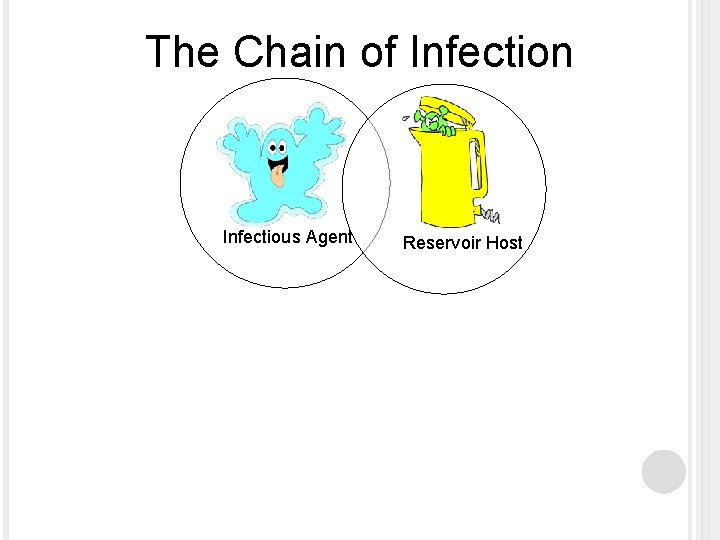 The Chain of Infection

Infectious Agent

Reservoir Host